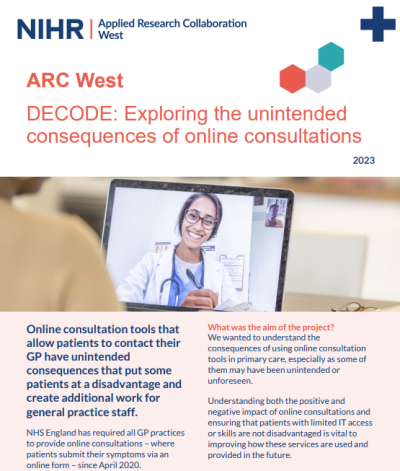 NIHR | Applied Research Collaboration West

ARC West

DECODE: Exploring the unintended consequences of online consultations

2023

Online consultation tools that allow patients to contact their GP have unintended consequences that put some patients at a disadvantage and create additional work for general practice staff.

NHS England has required all GP practices to provide online consultations – where patients submit their symptoms via an online form – since April 2020.

What was the aim of the project?
We wanted to understand the consequences of using online consultation tools in primary care, especially as some of them may have been unintended or unforeseen.

Understanding both the positive and negative impact of online consultations and ensuring that patients with limited IT access or skills are not disadvantaged is vital to improving how these services are used and provided in the future.